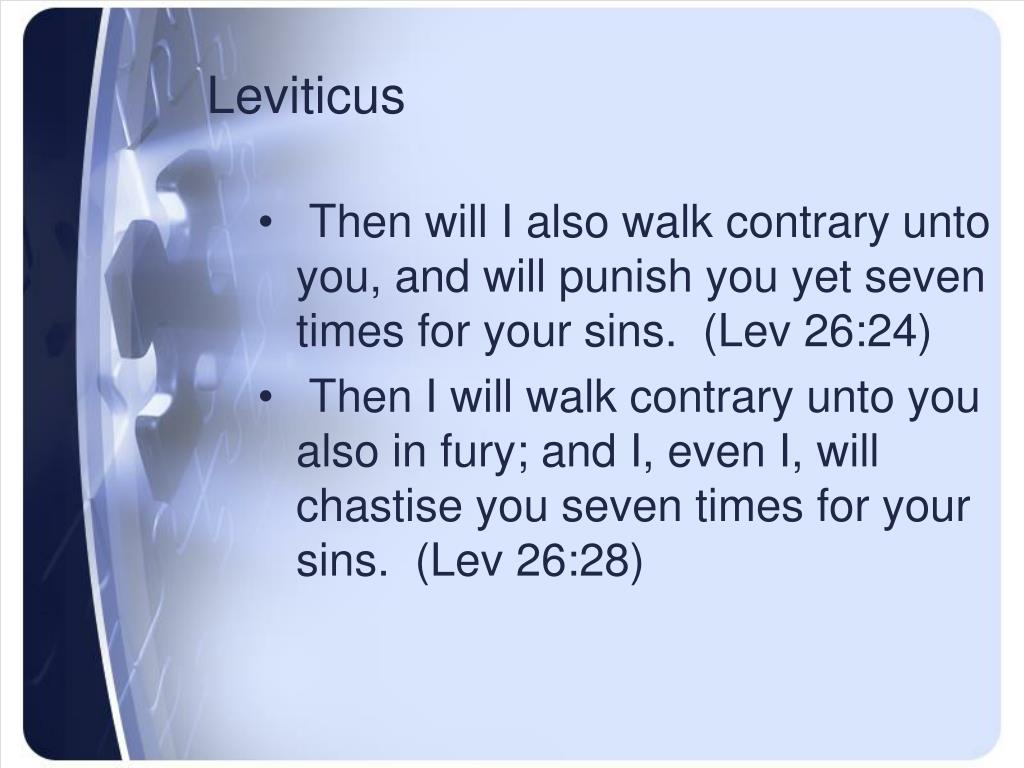 Leviticus

• Then will I also walk contrary unto you, and will punish you yet seven times for your sins. (Lev 26:24)

• Then I will walk contrary unto you also in fury; and I, even I, will chastise you seven times for your sins. (Lev 26:28)